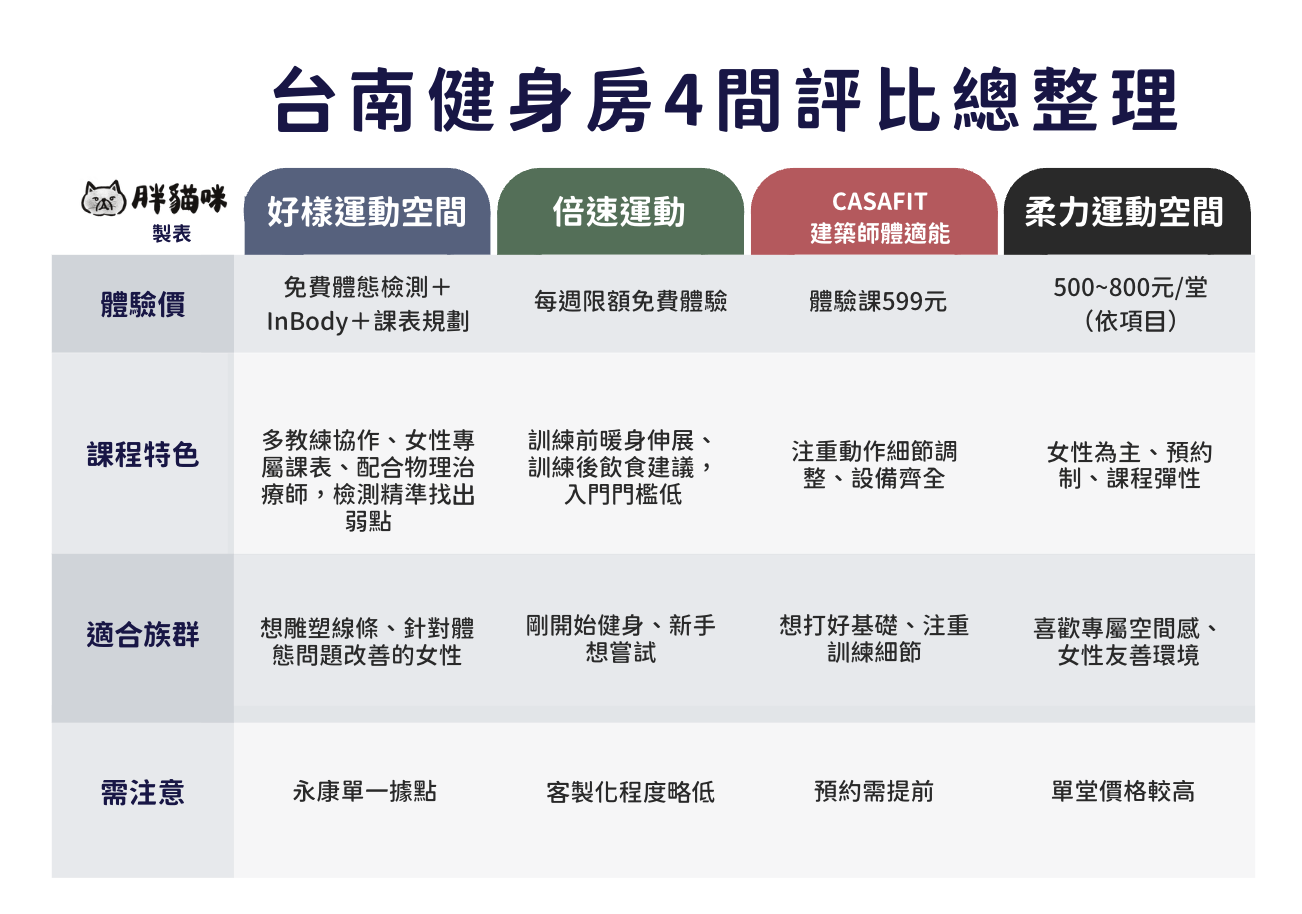 台南健身房4間評比總整理

| 胖貓咪 製表 | 好樣運動空間 | 倍速運動 | CASAFIT 建築師體適能 | 柔力運動空間 |
|---|---|---|---|---|
| 體驗價 | 免費體態檢測＋InBody＋課表規劃 | 每週限額免費體驗 | 體驗課599元 | 500~800元/堂（依項目） |
| 課程特色 | 多教練協作、女性專屬課表、配合物理治療師，檢測精準找出弱點 | 訓練前暖身伸展、訓練後飲食建議，入門門檻低 | 注重動作細節調整、設備齊全 | 女性為主、預約制、課程彈性 |
| 適合族群 | 想雕塑線條、針對體態問題改善的女性 | 剛開始健身、新手想嘗試 | 想打好基礎、注重訓練細節 | 喜歡專屬空間感、女性友善環境 |
| 需注意 | 永康單一據點 | 客製化程度略低 | 預約需提前 | 單堂價格較高 |